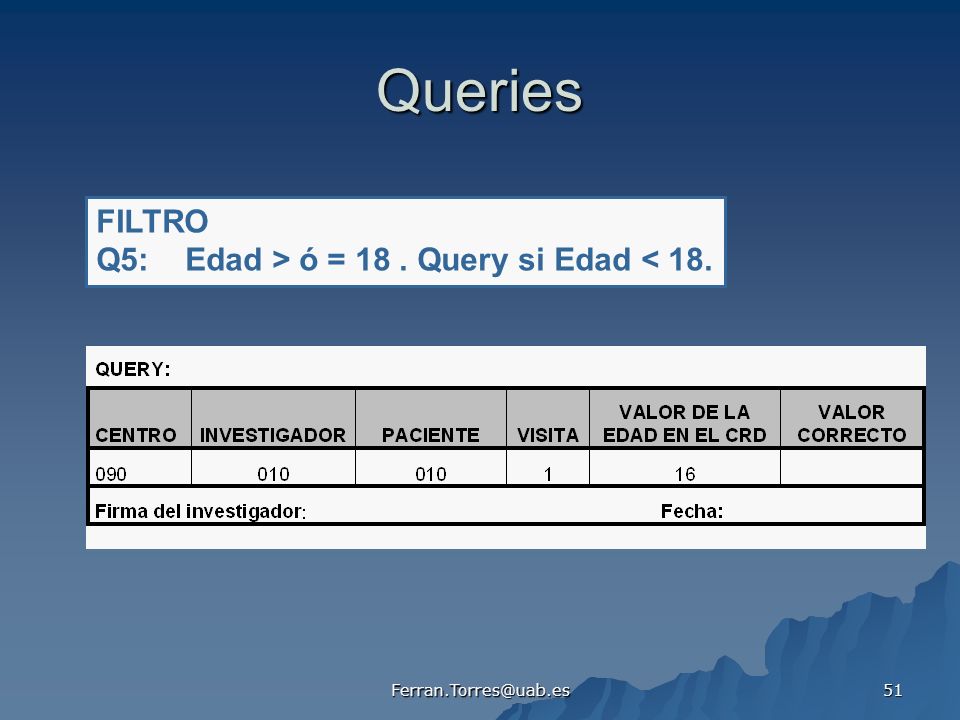 Queries

FILTRO
Q5: Edad > ó = 18 . Query si Edad < 18.

QUERY:

| CENTRO | INVESTIGADOR | PACIENTE | VISITA | VALOR DE LA EDAD EN EL CRD | VALOR CORRECTO |
|---|---|---|---|---|---|
| 090 | 010 | 010 | 1 | 16 | |

Firma del investigador: Fecha:

Ferran.Torres@uab.es

51